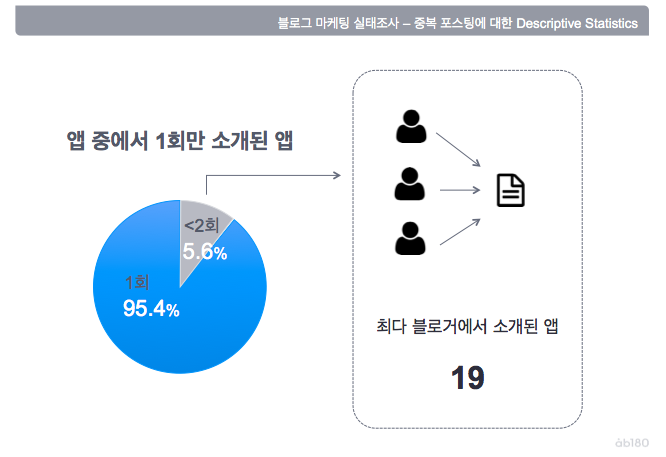 블로그 마케팅 실태조사 – 중복 포스팅에 대한 Descriptive Statistics

앱 중에서 1회만 소개된 앱

<2회
5.6%

1회
95.4%

최다 블로거에서 소개된 앱

19

ab180